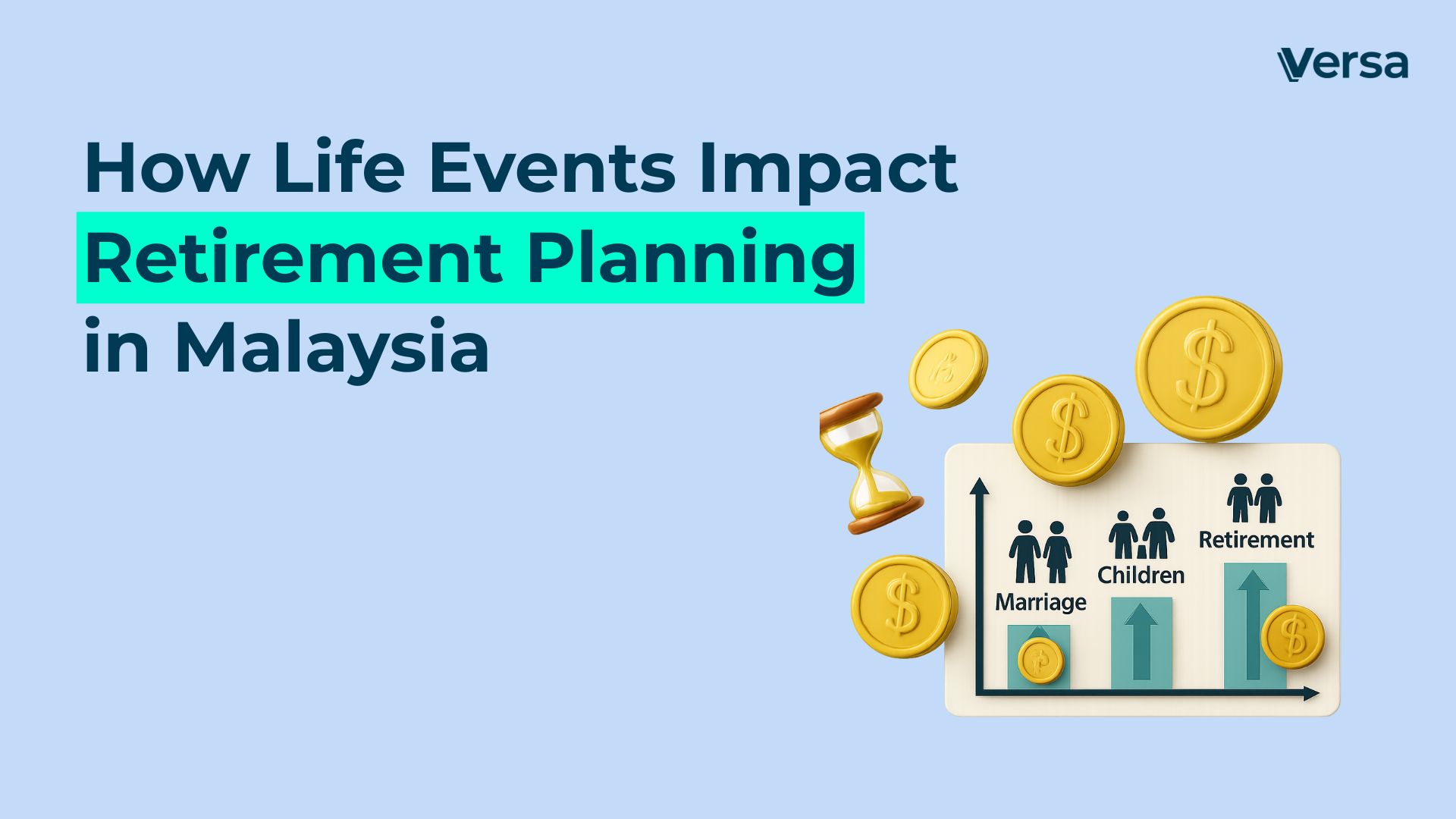 Versa

How Life Events Impact Retirement Planning in Malaysia

Marriage
Children
Retirement